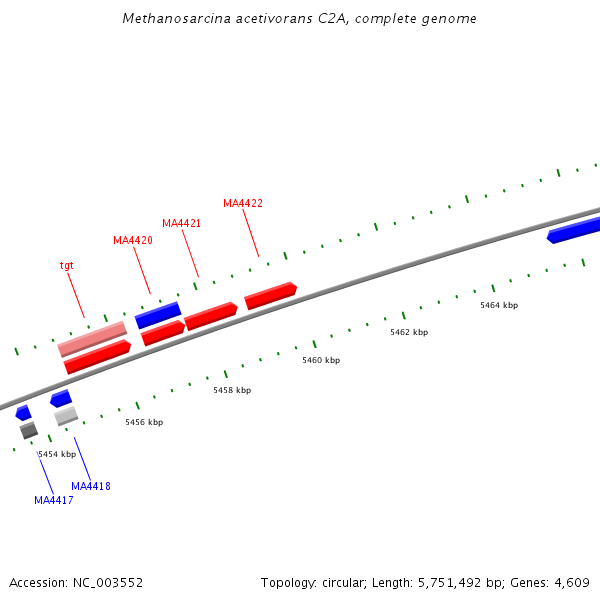 Methanosarcina acetivorans C2A, complete genome

MA4422
MA4421
MA4420
tgt

5464 kbp
5462 kbp
5460 kbp
5458 kbp
5456 kbp
5454 kbp

MA4418
MA4417

Accession: NC_003552

Topology: circular; Length: 5,751,492 bp; Genes: 4,609